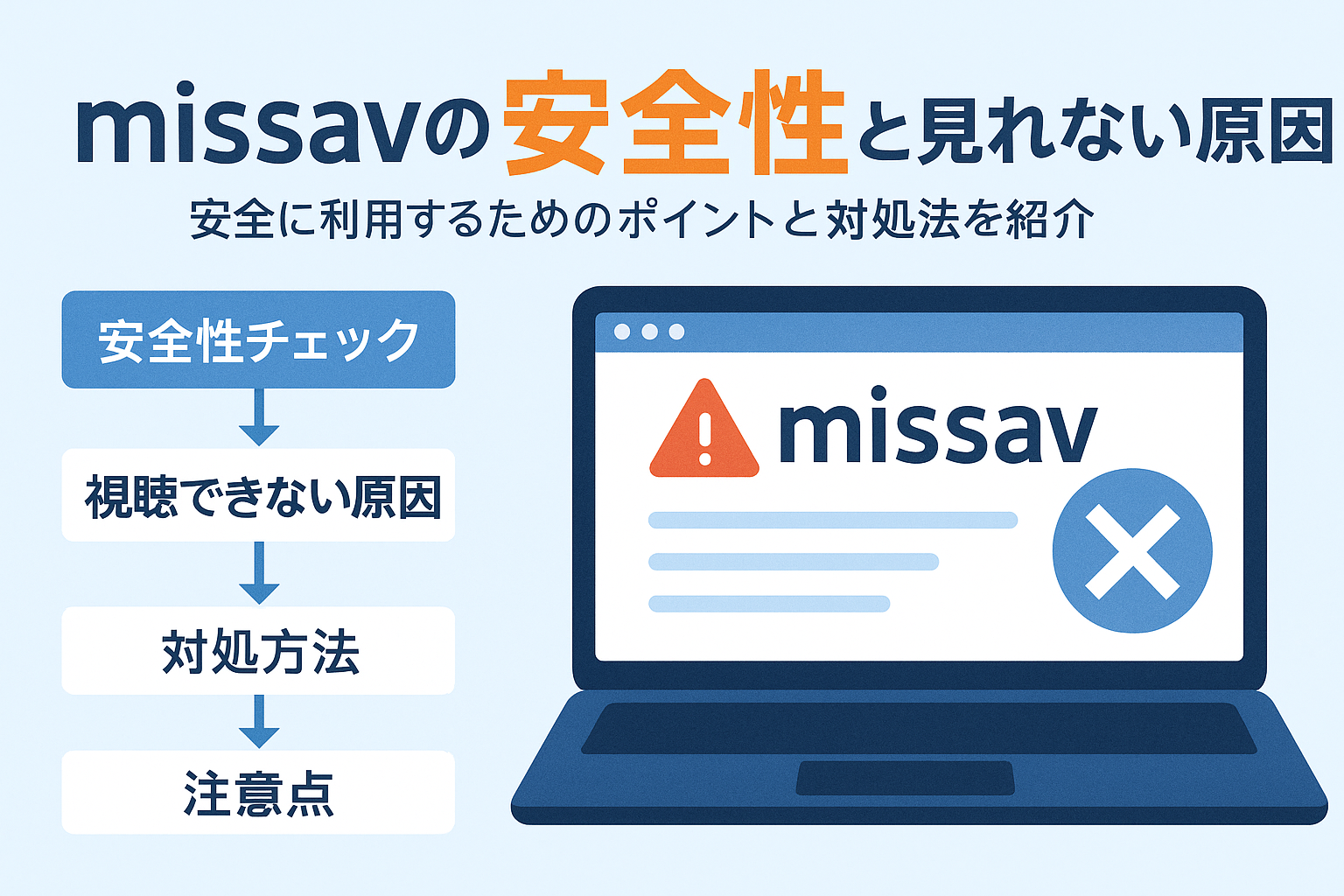 missavの安全性と見れない原因

安全に利用するためのポイントと対処法を紹介

安全性チェック

視聴できない原因

対処方法

注意点

missav